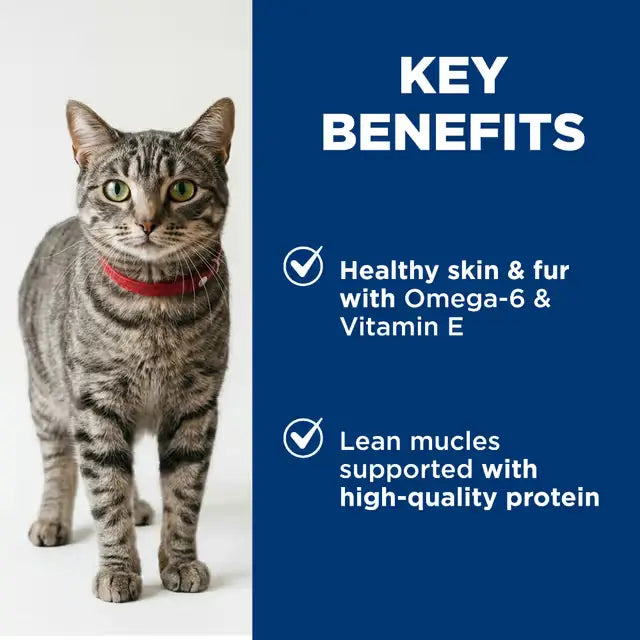 KEY BENEFITS

Healthy skin & fur with Omega-6 & Vitamin E

Lean mucles supported with high-quality protein